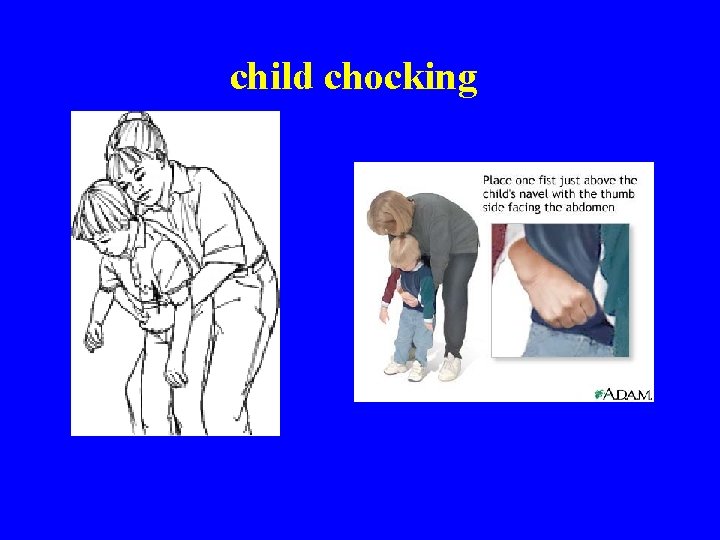 child chocking

Place one fist just above the child's navel with the thumb side facing the abdomen

A.D.A.M.